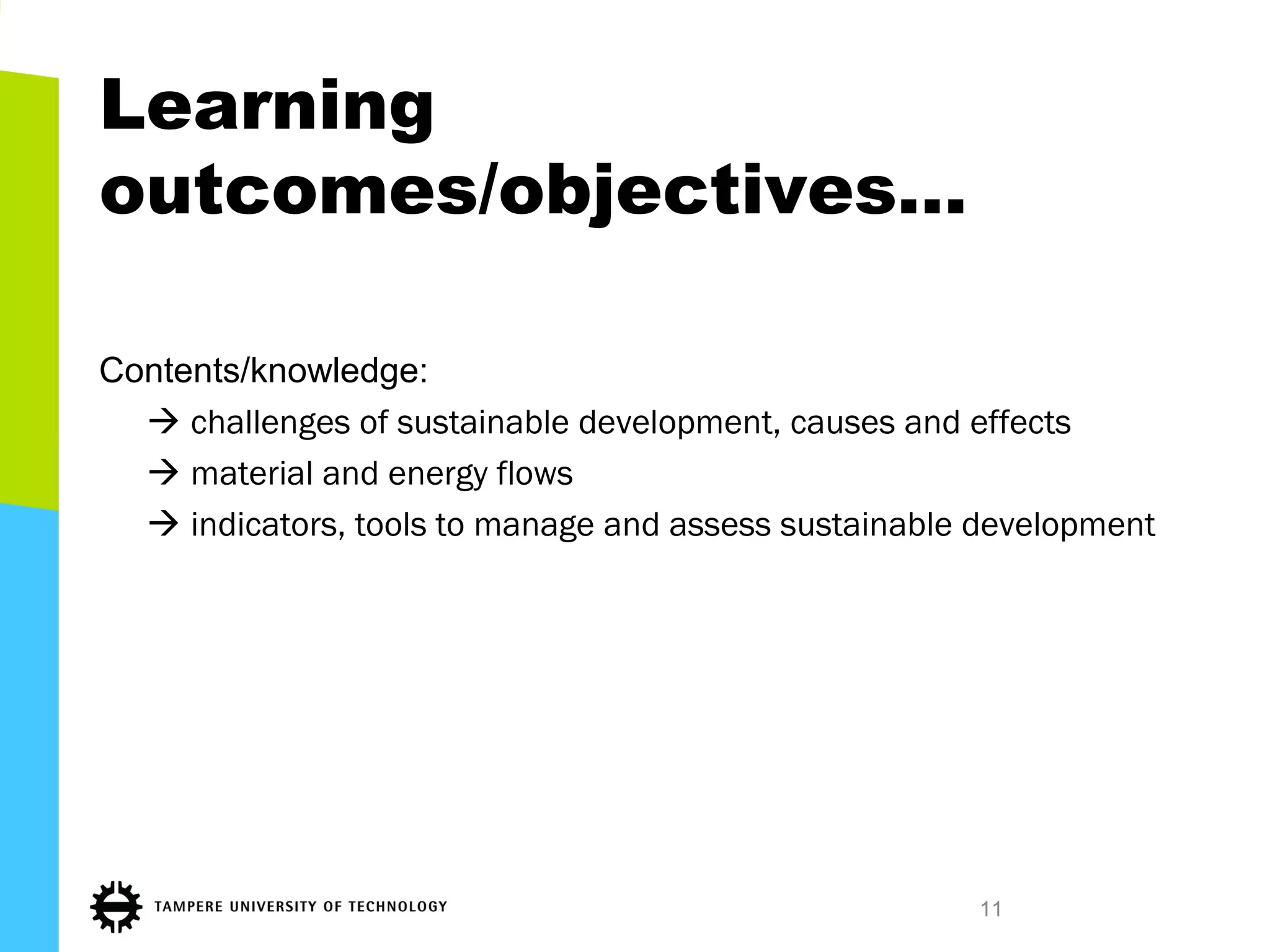 Learning outcomes/objectives...

Contents/knowledge:

→ challenges of sustainable development, causes and effects

→ material and energy flows

→ indicators, tools to manage and assess sustainable development

TAMPERE UNIVERSITY OF TECHNOLOGY

11